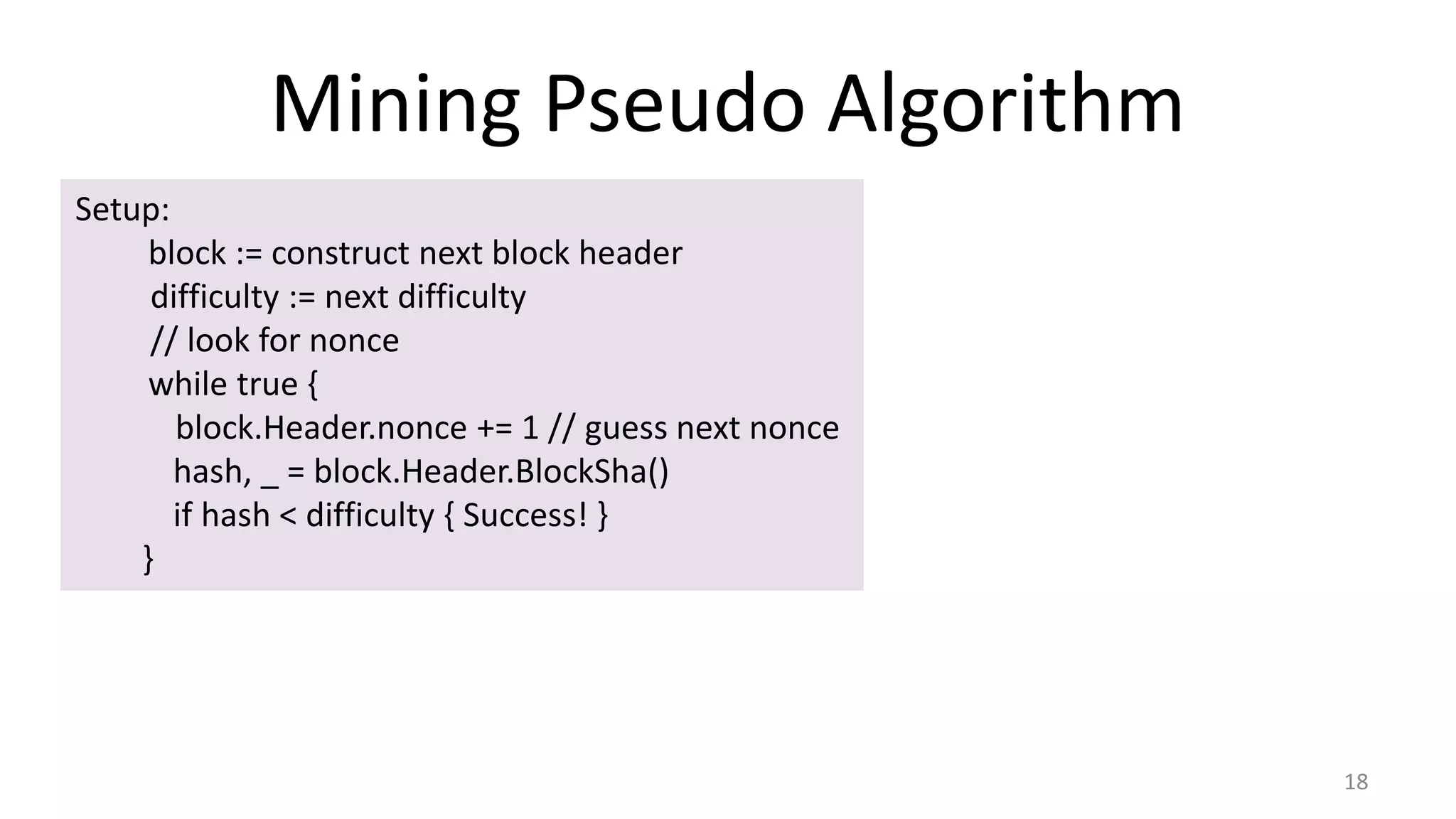 Mining Pseudo Algorithm

Setup:
block := construct next block header
difficulty := next difficulty
// look for nonce
while true {
block.Header.nonce += 1 // guess next nonce
hash, _ = block.Header.BlockSha()
if hash < difficulty { Success! }
}

18